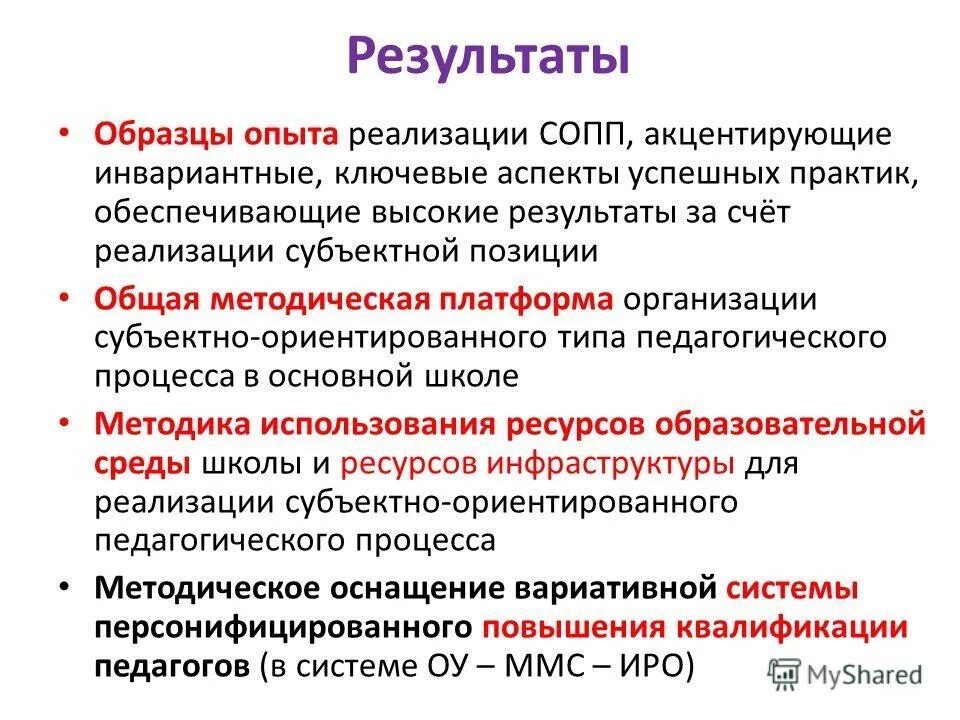 Результаты

• Образцы опыта реализации СОПП, акцентирующие инвариантные, ключевые аспекты успешных практик, обеспечивающие высокие результаты за счёт реализации субъектной позиции

• Общая методическая платформа организации субъектно-ориентированного типа педагогического процесса в основной школе

• Методика использования ресурсов образовательной среды школы и ресурсов инфраструктуры для реализации субъектно-ориентированного педагогического процесса

• Методическое оснащение вариативной системы персонифицированного повышения квалификации педагогов (в системе ОУ – ММС – ИРО)

MyShared